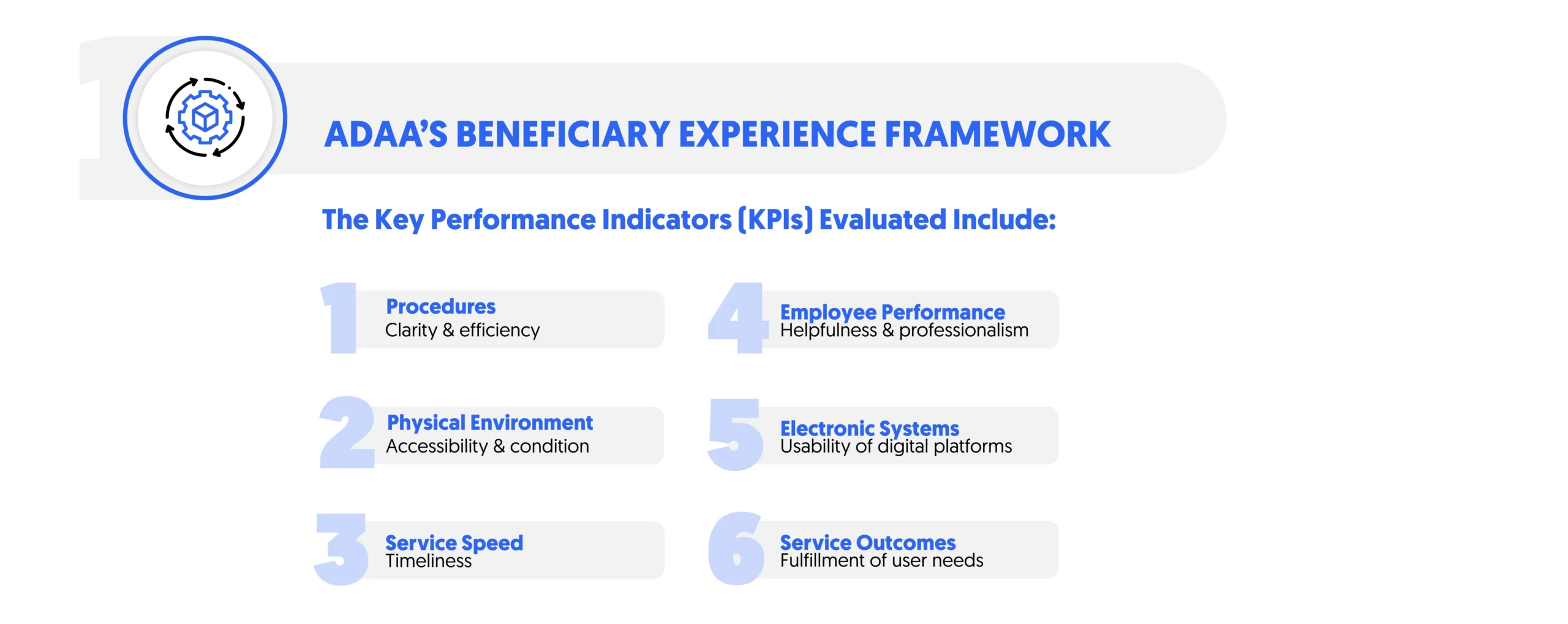 1

ADAA'S BENEFICIARY EXPERIENCE FRAMEWORK

The Key Performance Indicators (KPIs) Evaluated Include:

1 Procedures
Clarity & efficiency

2 Physical Environment
Accessibility & condition

3 Service Speed
Timeliness

4 Employee Performance
Helpfulness & professionalism

5 Electronic Systems
Usability of digital platforms

6 Service Outcomes
Fulfillment of user needs